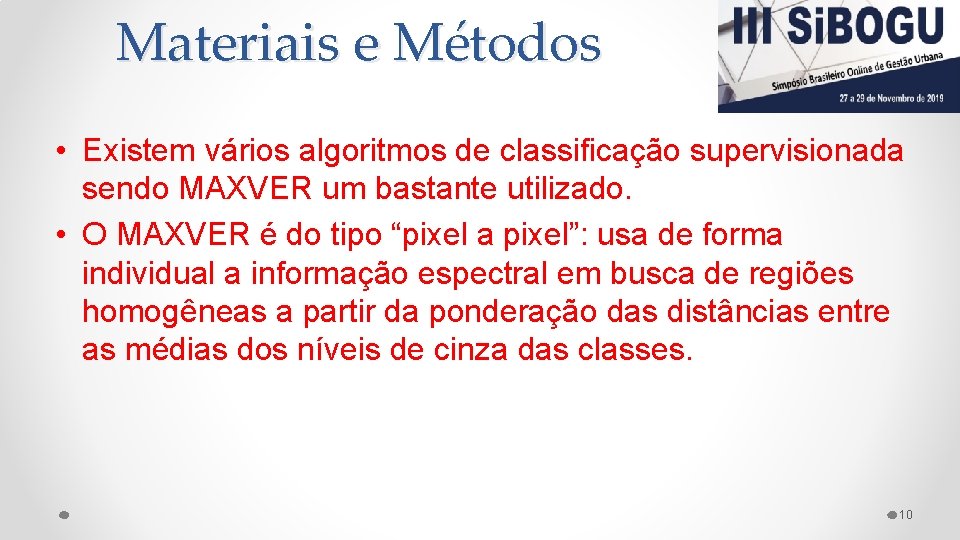 Materiais e Métodos

III SiBOGU
Simpósio Brasileiro Online de Gestão Urbana
27 a 29 de Novembro de 2019

• Existem vários algoritmos de classificação supervisionada sendo MAXVER um bastante utilizado.
• O MAXVER é do tipo “pixel a pixel”: usa de forma individual a informação espectral em busca de regiões homogêneas a partir da ponderação das distâncias entre as médias dos níveis de cinza das classes.

10